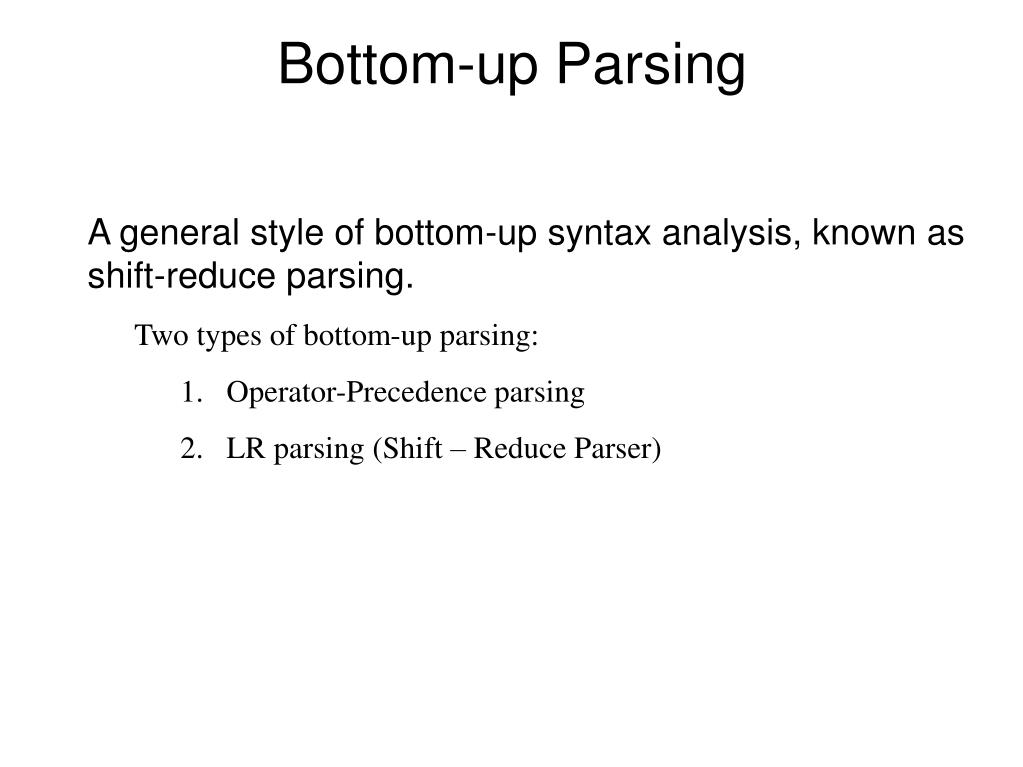 Bottom-up Parsing

A general style of bottom-up syntax analysis, known as shift-reduce parsing.

Two types of bottom-up parsing:

1. Operator-Precedence parsing

2. LR parsing (Shift – Reduce Parser)